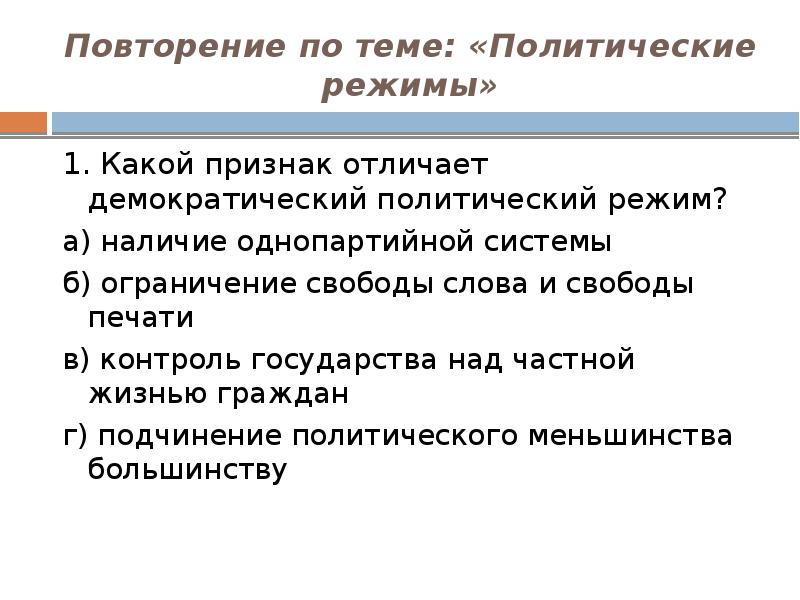 Повторение по теме: «Политические режимы»

1. Какой признак отличает демократический политический режим?

а) наличие однопартийной системы

б) ограничение свободы слова и свободы печати

в) контроль государства над частной жизнью граждан

г) подчинение политического меньшинства большинству